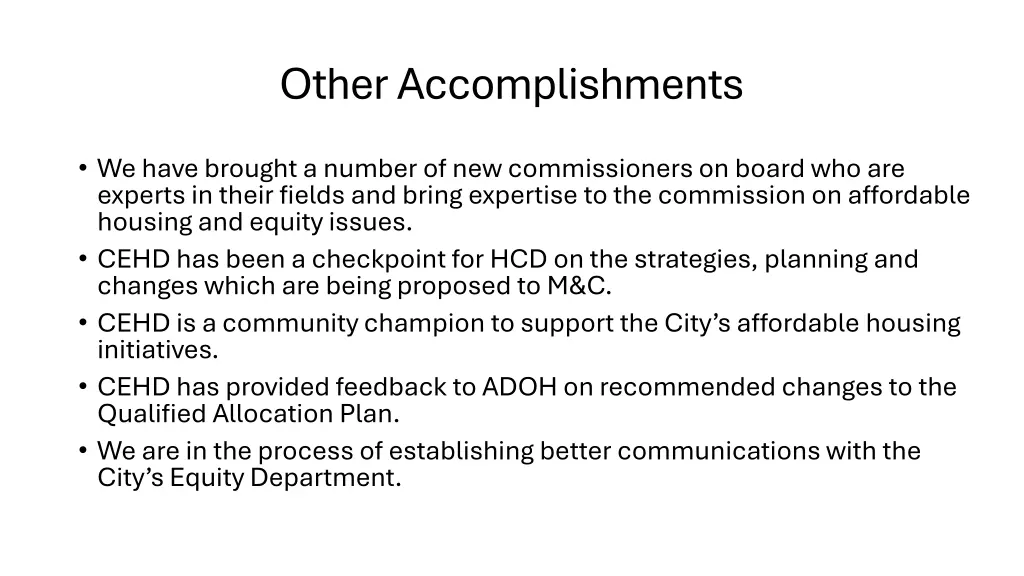 Other Accomplishments

• We have brought a number of new commissioners on board who are experts in their fields and bring expertise to the commission on affordable housing and equity issues.
• CEHD has been a checkpoint for HCD on the strategies, planning and changes which are being proposed to M&C.
• CEHD is a community champion to support the City’s affordable housing initiatives.
• CEHD has provided feedback to ADOH on recommended changes to the Qualified Allocation Plan.
• We are in the process of establishing better communications with the City’s Equity Department.